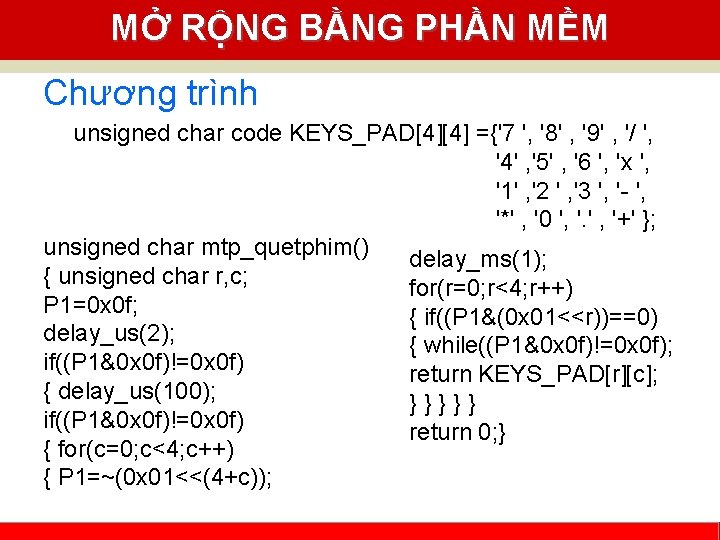 MỞ RỘNG BẰNG PHẦN MỀM

Chương trình

unsigned char code KEYS_PAD[4][4] ={'7 ', '8' , '9' , '/ ',
'4' ,'5' , '6 ', 'x ',
'1' ,'2 ' ,'3 ', '- ',
'*' , '0 ', '.' , '+' };

unsigned char mtp_quetphim()
{ unsigned char r,c;
P1=0x0f;
delay_us(2);
if((P1&0x0f)!=0x0f)
{ delay_us(100);
if((P1&0x0f)!=0x0f)
{ for(c=0;c<4;c++)
{ P1=~(0x01<<(4+c));

delay_ms(1);
for(r=0;r<4;r++)
{ if((P1&(0x01<<r))==0)
{ while((P1&0x0f)!=0x0f);
return KEYS_PAD[r][c];
} } } } }
return 0;}